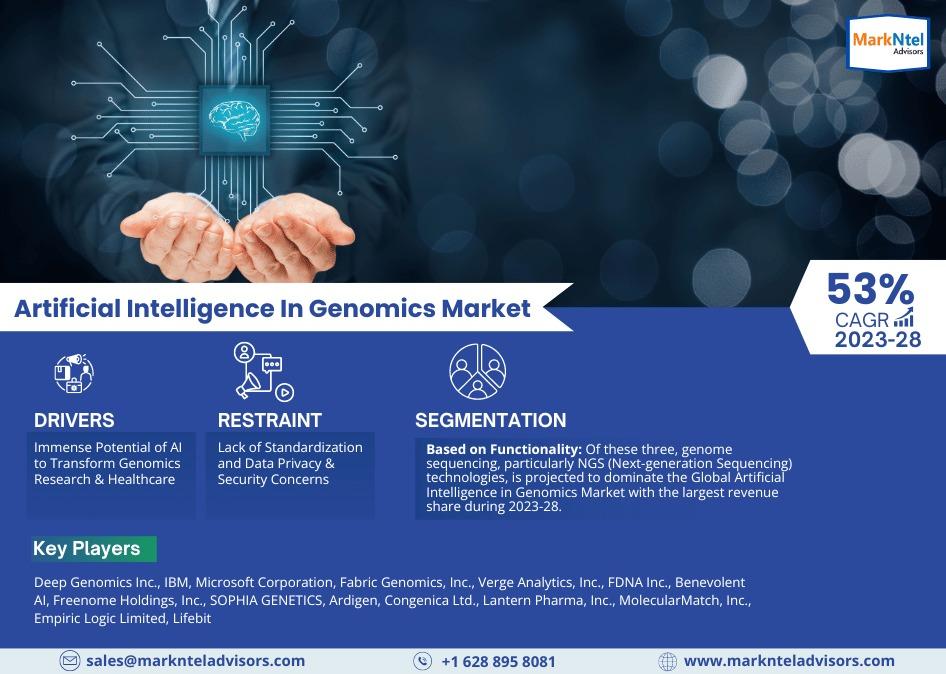 MarkNtel Advisors

Artificial Intelligence In Genomics Market

53%
CAGR
2023-28

DRIVERS
Immense Potential of AI to Transform Genomics Research & Healthcare

RESTRAINT
Lack of Standardization and Data Privacy & Security Concerns

SEGMENTATION
Based on Functionality: Of these three, genome sequencing, particularly NGS (Next-generation Sequencing) technologies, is projected to dominate the Global Artificial Intelligence in Genomics Market with the largest revenue share during 2023-28.

Key Players

Deep Genomics Inc., IBM, Microsoft Corporation, Fabric Genomics, Inc., Verge Analytics, Inc., FDNA Inc., Benevolent AI, Freenome Holdings, Inc., SOPHIA GENETICS, Ardigen, Congenica Ltd., Lantern Pharma, Inc., MolecularMatch, Inc., Empiric Logic Limited, Lifebit

sales@marknteladvisors.com
+1 628 895 8081
www.marknteladvisors.com